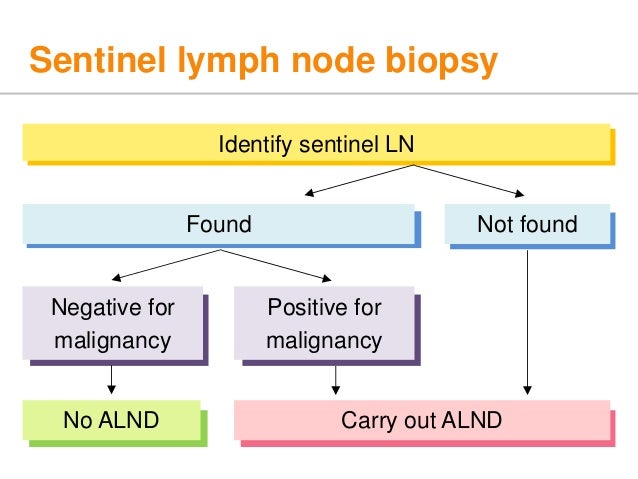 Sentinel lymph node biopsy

Identify sentinel LN

Found

Not found

Negative for malignancy

Positive for malignancy

No ALND

Carry out ALND